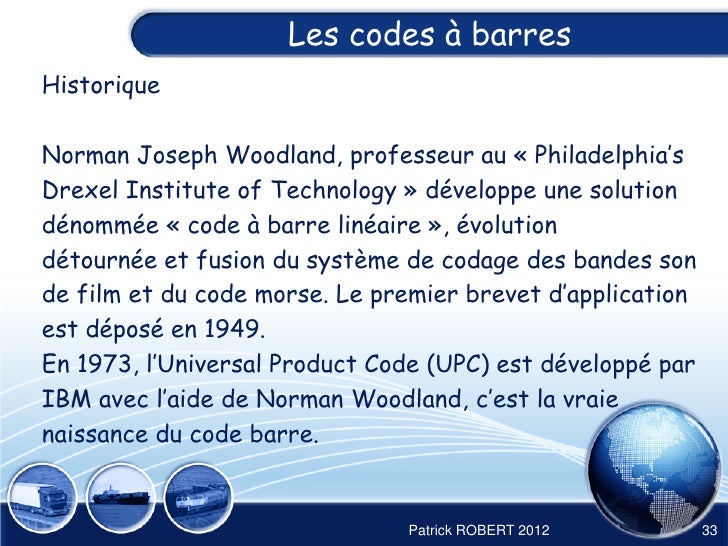 Les codes à barres

Historique

Norman Joseph Woodland, professeur au « Philadelphia's Drexel Institute of Technology » développe une solution dénommée « code à barre linéaire », évolution détournée et fusion du système de codage des bandes son de film et du code morse. Le premier brevet d'application est déposé en 1949.
En 1973, l'Universal Product Code (UPC) est développé par IBM avec l'aide de Norman Woodland, c'est la vraie naissance du code barre.

Patrick ROBERT 2012

33